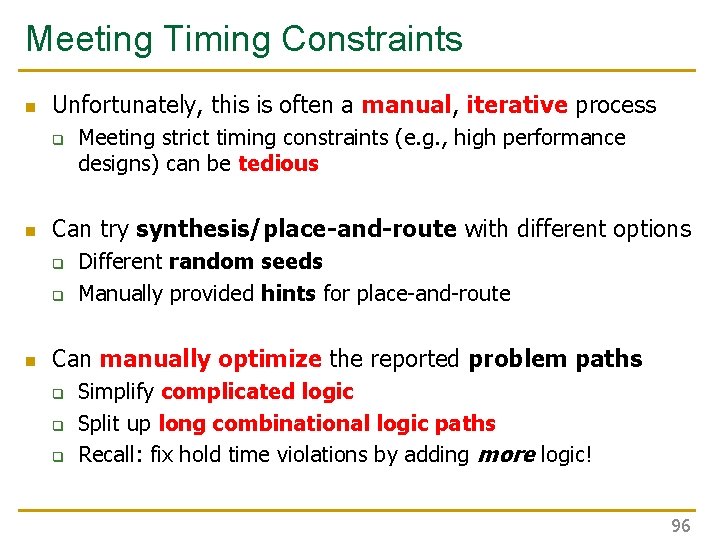 Meeting Timing Constraints

- Unfortunately, this is often a manual, iterative process
  - Meeting strict timing constraints (e.g., high performance designs) can be tedious

- Can try synthesis/place-and-route with different options
  - Different random seeds
  - Manually provided hints for place-and-route

- Can manually optimize the reported problem paths
  - Simplify complicated logic
  - Split up long combinational logic paths
  - Recall: fix hold time violations by adding more logic!

96